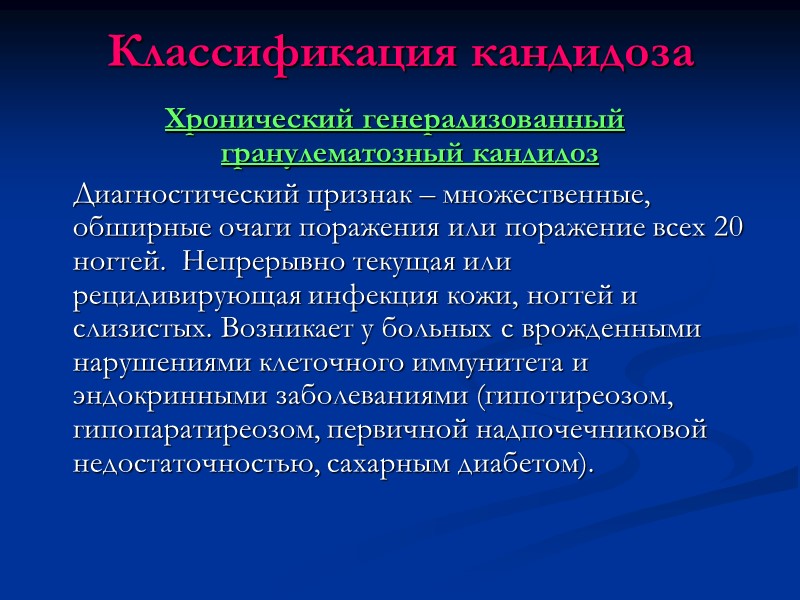 Классификация кандидоза

Хронический генерализованный гранулематозный кандидоз

Диагностический признак – множественные, обширные очаги поражения или поражение всех 20 ногтей. Непрерывно текущая или рецидивирующая инфекция кожи, ногтей и слизистых. Возникает у больных с врожденными нарушениями клеточного иммунитета и эндокринными заболеваниями (гипотиреозом, гипопаратиреозом, первичной надпочечниковой недостаточностью, сахарным диабетом).